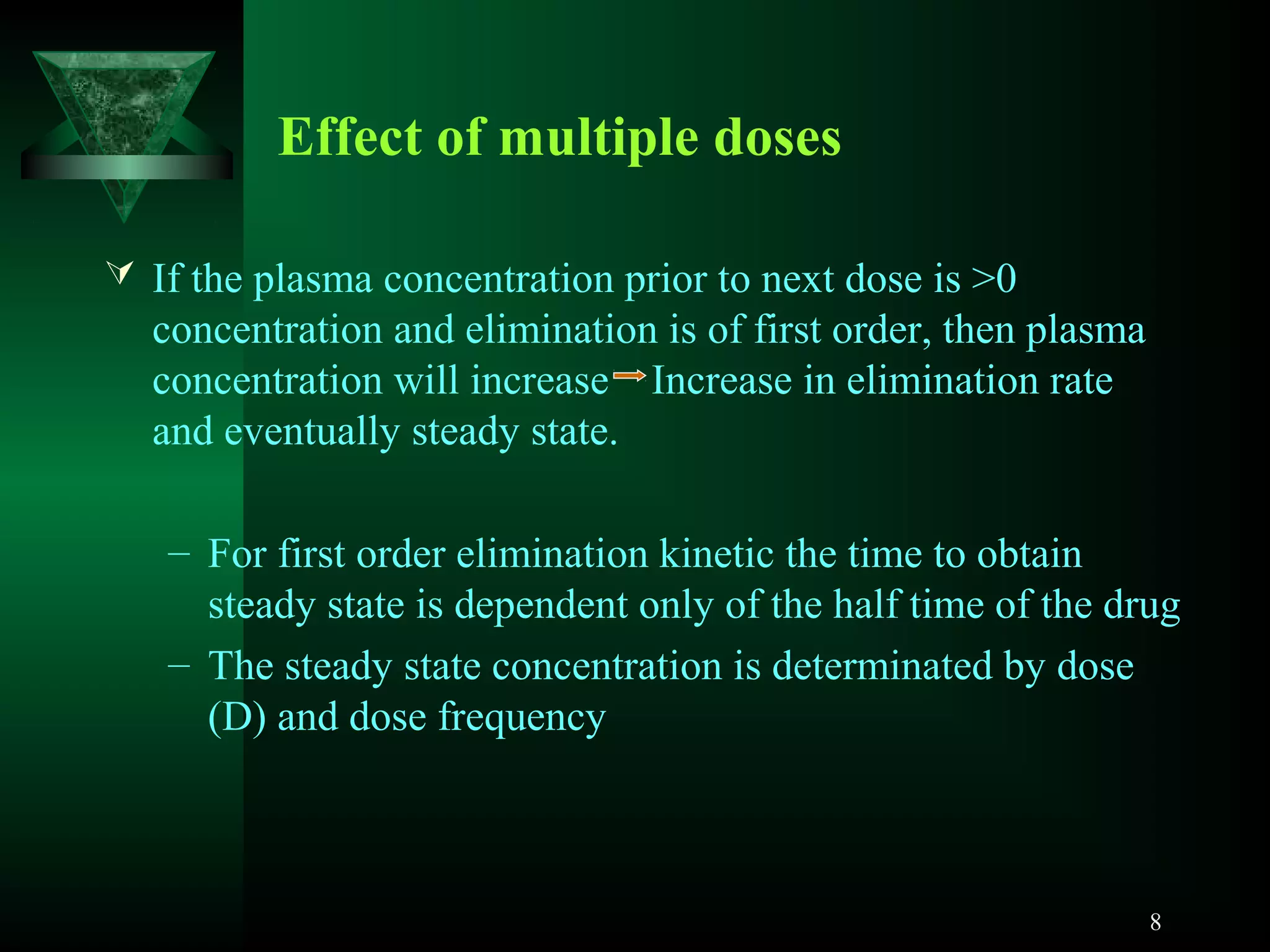 Effect of multiple doses

If the plasma concentration prior to next dose is >0 concentration and elimination is of first order, then plasma concentration will increase → Increase in elimination rate and eventually steady state.

– For first order elimination kinetic the time to obtain steady state is dependent only of the half time of the drug
– The steady state concentration is determinated by dose (D) and dose frequency

8